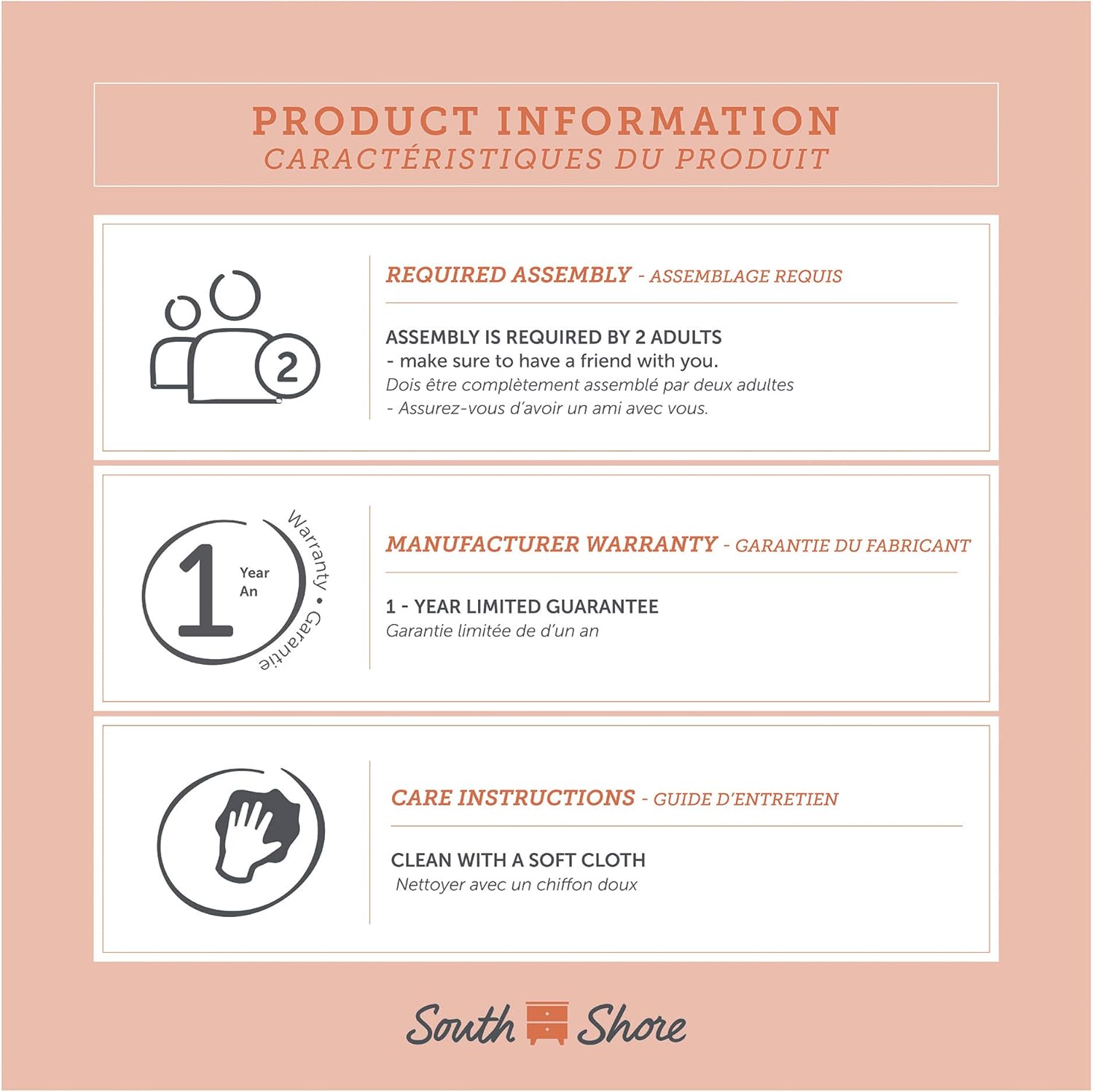 PRODUCT INFORMATION
CARACTÉRISTIQUES DU PRODUIT

2

REQUIRED ASSEMBLY - ASSEMBLAGE REQUIS

ASSEMBLY IS REQUIRED BY 2 ADULTS
- make sure to have a friend with you.
Dois être complètement assemblé par deux adultes
- Assurez-vous d'avoir un ami avec vous.

1 Year An Warranty • Garantie

MANUFACTURER WARRANTY - GARANTIE DU FABRICANT

1 - YEAR LIMITED GUARANTEE
Garantie limitée de d'un an

CARE INSTRUCTIONS - GUIDE D'ENTRETIEN

CLEAN WITH A SOFT CLOTH
Nettoyer avec un chiffon doux

South Shore